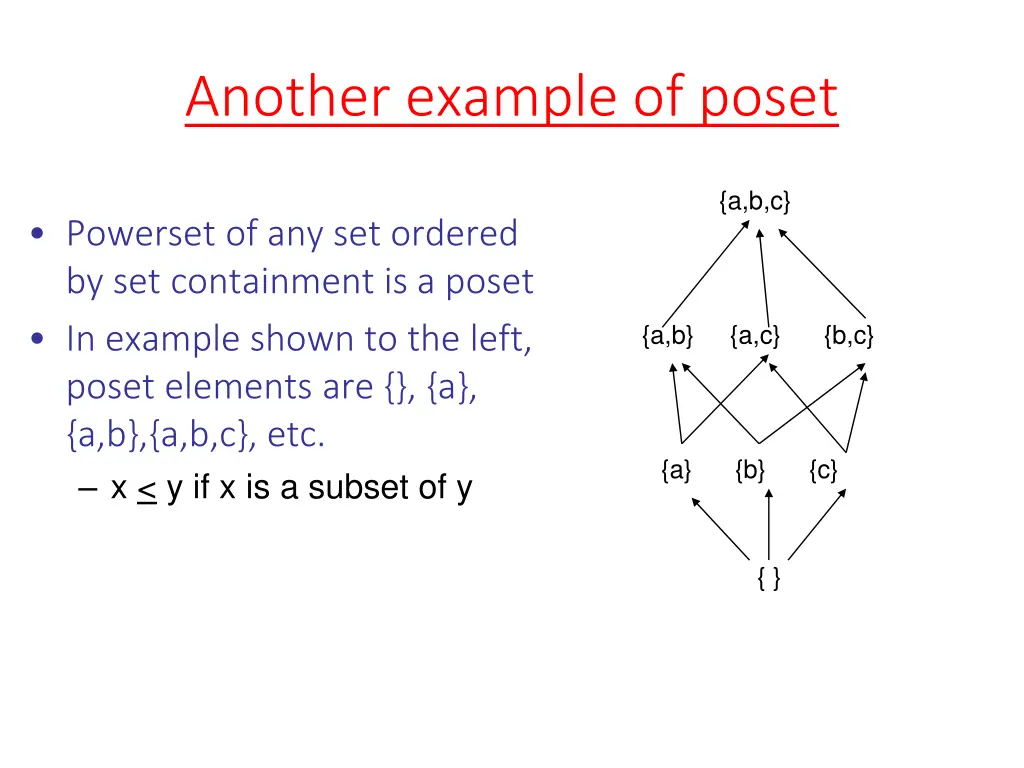 Another example of poset

• Powerset of any set ordered by set containment is a poset
• In example shown to the left, poset elements are {}, {a}, {a,b},{a,b,c}, etc.
– x $\leq$ y if x is a subset of y

{a,b,c}

{a,b} {a,c} {b,c}

{a} {b} {c}

{ }